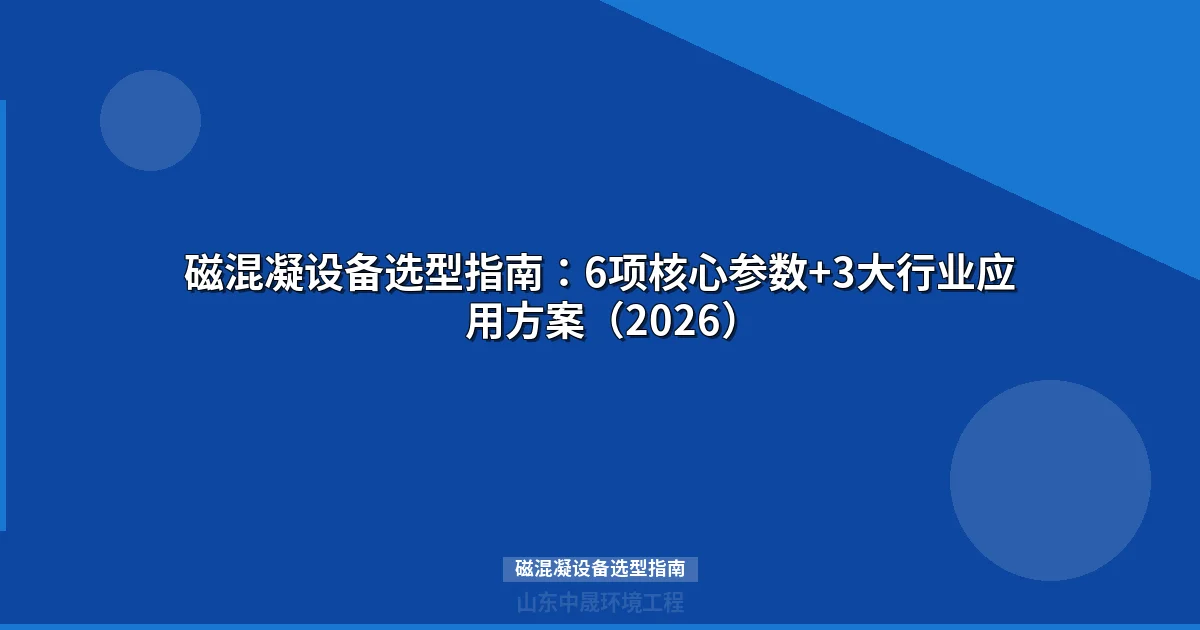 磁混凝设备选型指南：6项核心参数+3大行业应用方案（2026）

磁混凝设备选型指南

山东中晟环境工程